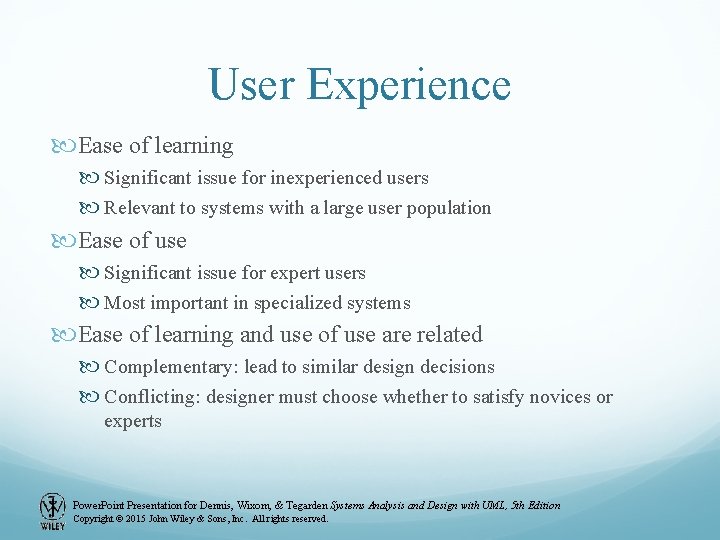 User Experience

Ease of learning

Significant issue for inexperienced users

Relevant to systems with a large user population

Ease of use

Significant issue for expert users

Most important in specialized systems

Ease of learning and use of use are related

Complementary: lead to similar design decisions

Conflicting: designer must choose whether to satisfy novices or experts

WILEY

PowerPoint Presentation for Dennis, Wixom, & Tegarden Systems Analysis and Design with UML, 5th Edition
Copyright © 2015 John Wiley & Sons, Inc. All rights reserved.